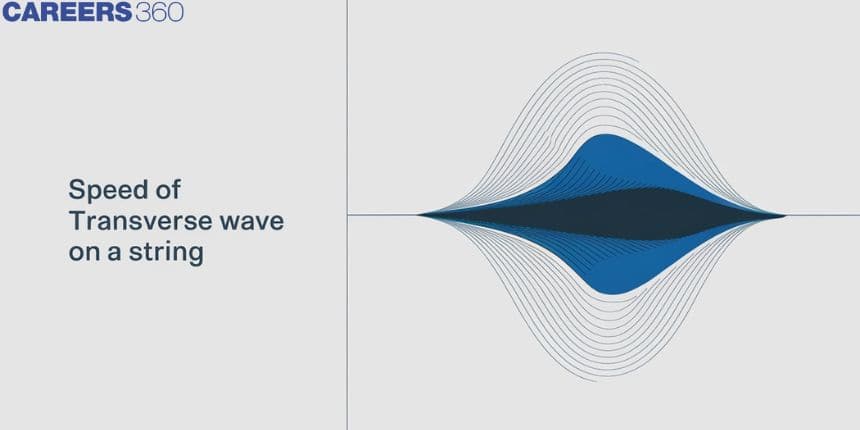 CAREERS360

Speed of Transverse wave on a string